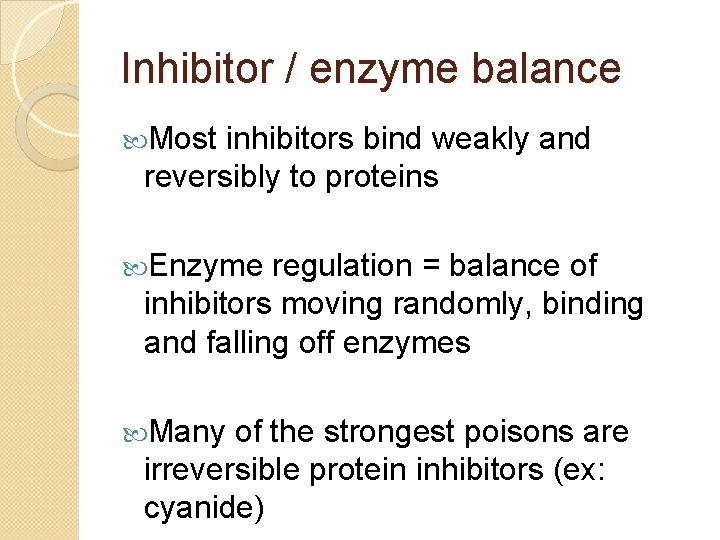 Inhibitor / enzyme balance

Most inhibitors bind weakly and reversibly to proteins

Enzyme regulation = balance of inhibitors moving randomly, binding and falling off enzymes

Many of the strongest poisons are irreversible protein inhibitors (ex: cyanide)